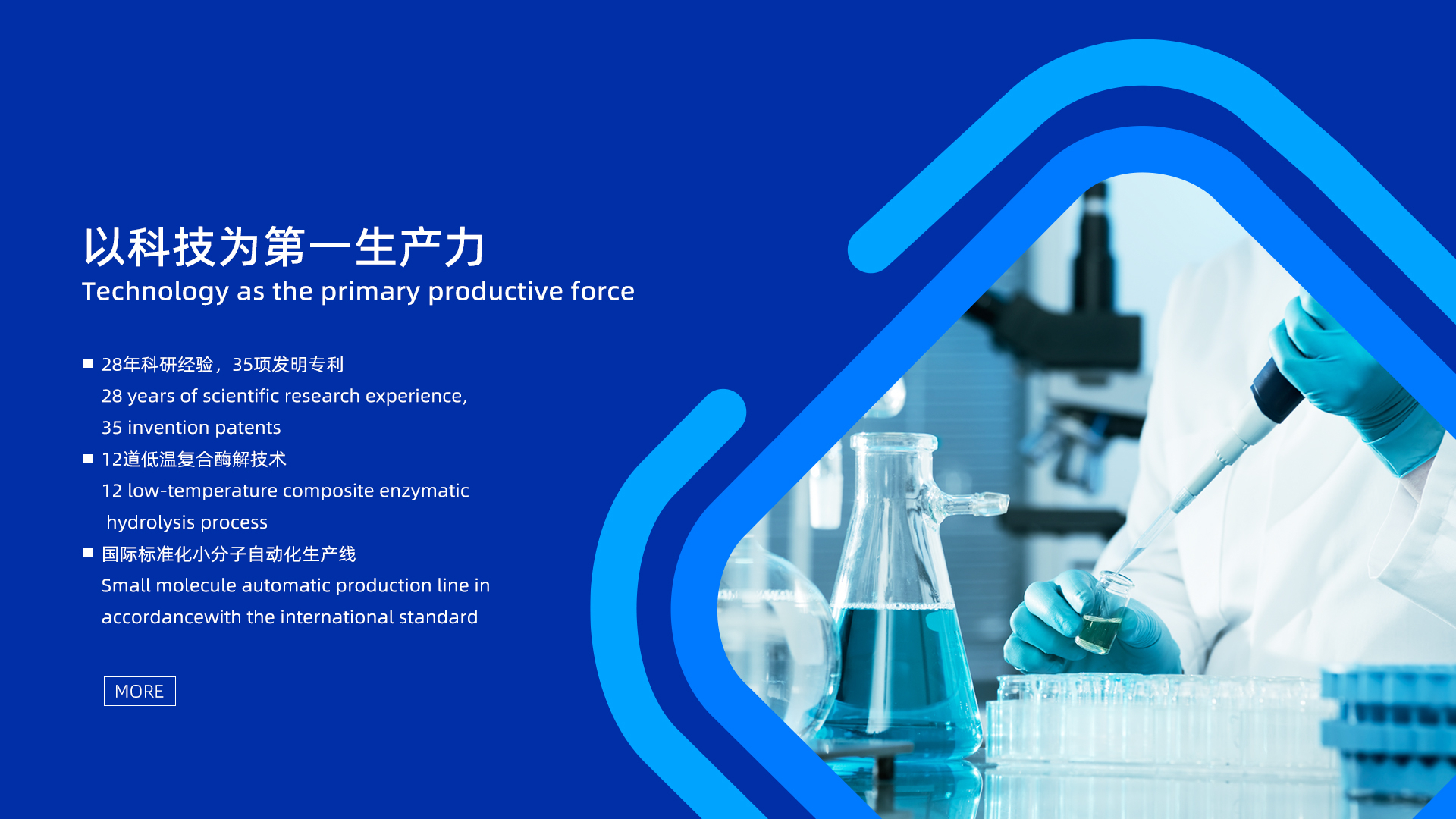 以科技为第一生产力
Technology as the primary productive force

■ 28年科研经验，35项发明专利
28 years of scientific research experience,
35 invention patents

■ 12道低温复合酶解技术
12 low-temperature composite enzymatic
hydrolysis process

■ 国际标准化小分子自动化生产线
Small molecule automatic production line in
accordancewith the international standard

MORE